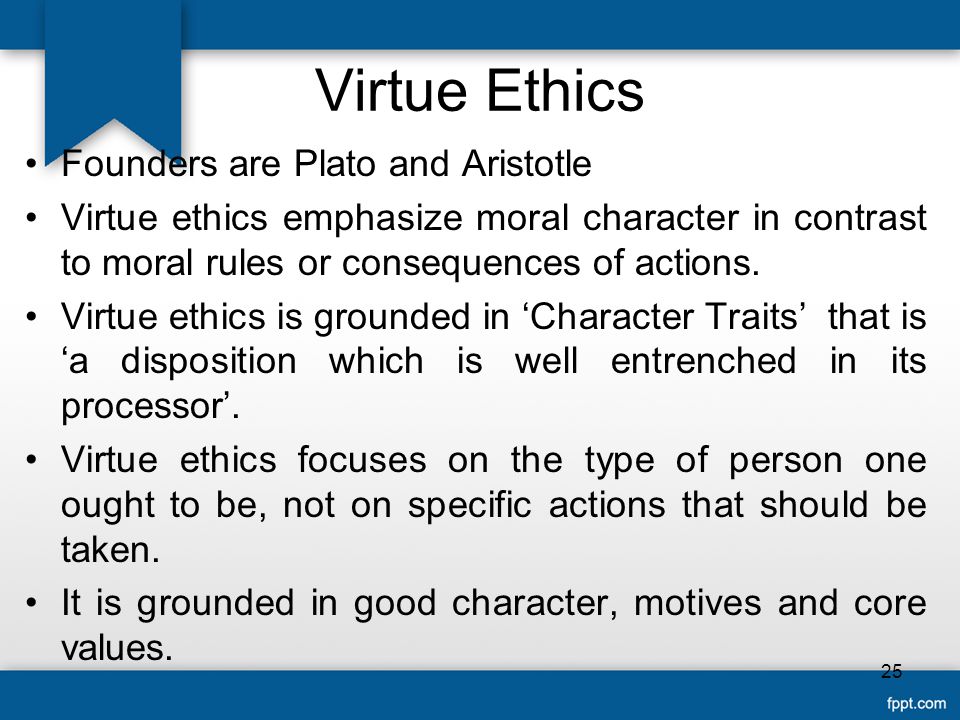 Virtue Ethics

• Founders are Plato and Aristotle

• Virtue ethics emphasize moral character in contrast to moral rules or consequences of actions.

• Virtue ethics is grounded in ‘Character Traits’ that is ‘a disposition which is well entrenched in its processor’.

• Virtue ethics focuses on the type of person one ought to be, not on specific actions that should be taken.

• It is grounded in good character, motives and core values.

25

fppt.com